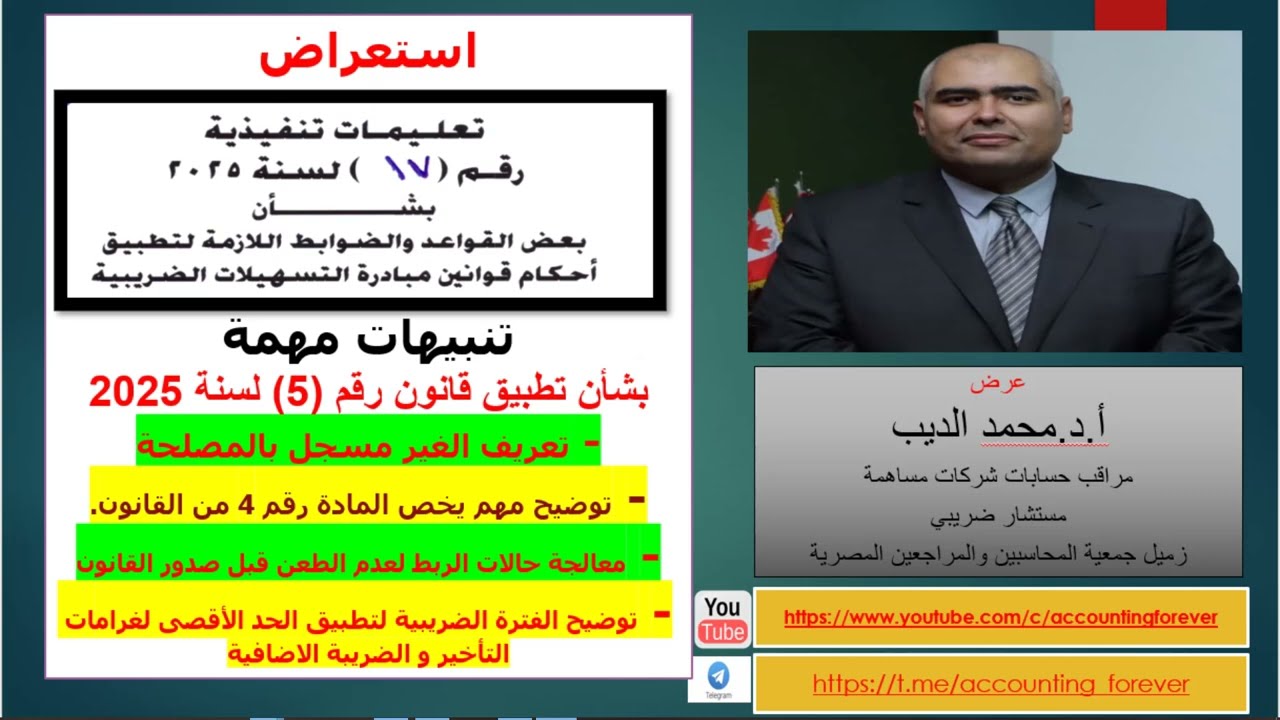 استعراض

تعليمات تنفيذية
رقم ( ١٧ ) لسنة ٢٠٢٥
بشأن
بعض القواعد والضوابط اللازمة لتطبيق
أحكام قوانين مبادرة التسهيلات الضريبية

تنبيهات مهمة
بشأن تطبيق قانون رقم (5) لسنة 2025

- تعريف الغير مسجل بالمصلحة
- توضيح مهم يخص المادة رقم 4 من القانون.
- معالجة حالات الربط لعدم الطعن قبل صدور القانون
- توضيح الفترة الضريبية لتطبيق الحد الأقصى لغرامات التأخير و الضريبة الاضافية

عرض
أ.د.محمد الديب
مراقب حسابات شركات مساهمة
مستشار ضريبي
زميل جمعية المحاسبين والمراجعين المصرية

You Tube
https://www.youtube.com/c/accountingforever

Telegram
https://t.me/accounting_forever